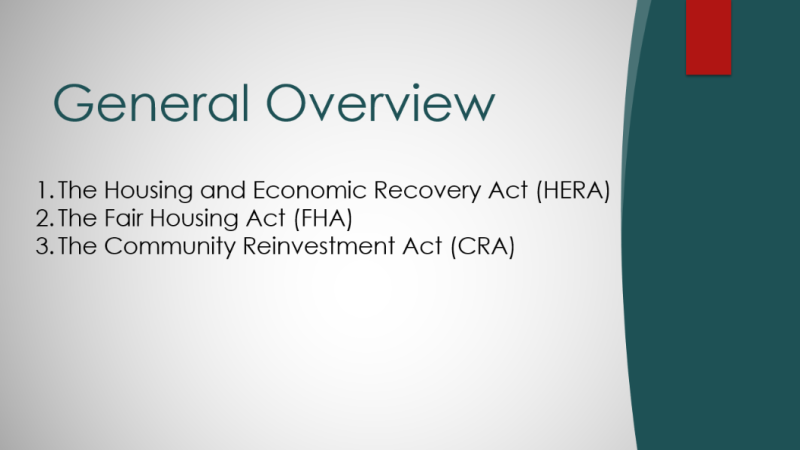 General Overview

1. The Housing and Economic Recovery Act (HERA)
2. The Fair Housing Act (FHA)
3. The Community Reinvestment Act (CRA)